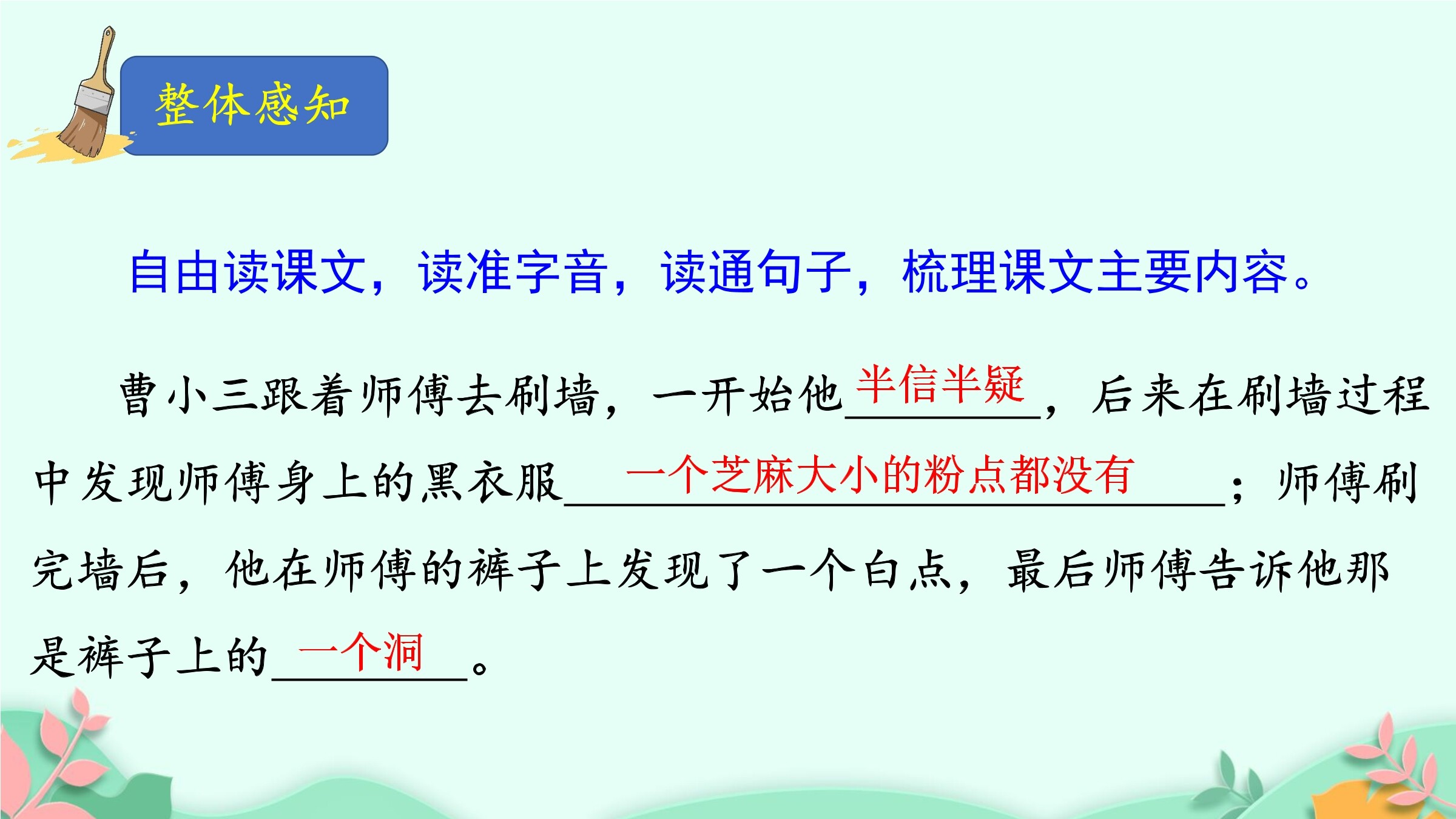 整体感知

自由读课文，读准字音，读通句子，梳理课文主要内容。

曹小三跟着师傅去刷墙，一开始他半信半疑，后来在刷墙过程中发现师傅身上的黑衣服一个芝麻大小的粉点都没有；师傅刷完墙后，他在师傅的裤子上发现了一个白点，最后师傅告诉他那是裤子上的一个洞。